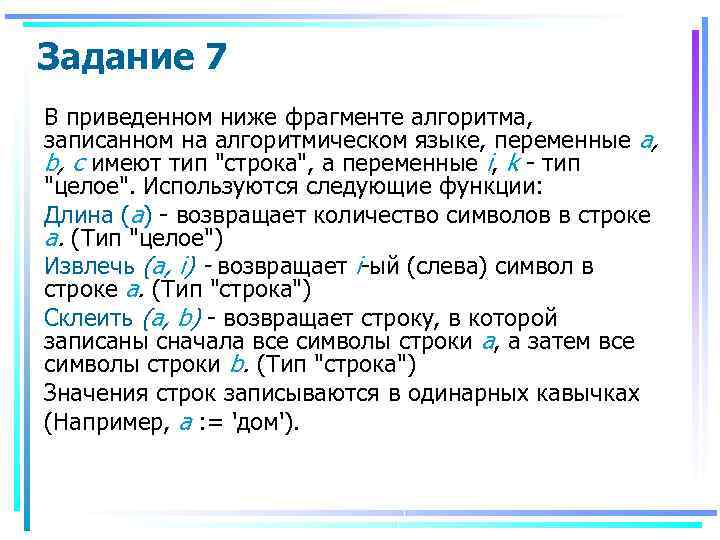 Задание 7

В приведенном ниже фрагменте алгоритма, записанном на алгоритмическом языке, переменные a, b, c имеют тип "строка", а переменные i, k - тип "целое". Используются следующие функции:

Длина (a) - возвращает количество символов в строке a. (Тип "целое")

Извлечь (a, i) - возвращает i-ый (слева) символ в строке a. (Тип "строка")

Склеить (a, b) - возвращает строку, в которой записаны сначала все символы строки a, а затем все символы строки b. (Тип "строка")

Значения строк записываются в одинарных кавычках (Например, a := 'дом').